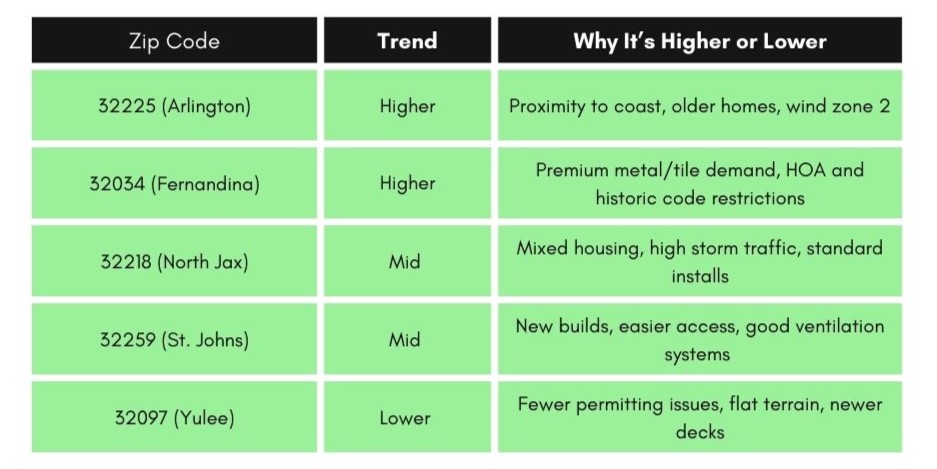 | Zip Code | Trend | Why It's Higher or Lower |
|---|---|---|
| 32225 (Arlington) | Higher | Proximity to coast, older homes, wind zone 2 |
| 32034 (Fernandina) | Higher | Premium metal/tile demand, HOA and historic code restrictions |
| 32218 (North Jax) | Mid | Mixed housing, high storm traffic, standard installs |
| 32259 (St. Johns) | Mid | New builds, easier access, good ventilation systems |
| 32097 (Yulee) | Lower | Fewer permitting issues, flat terrain, newer decks |